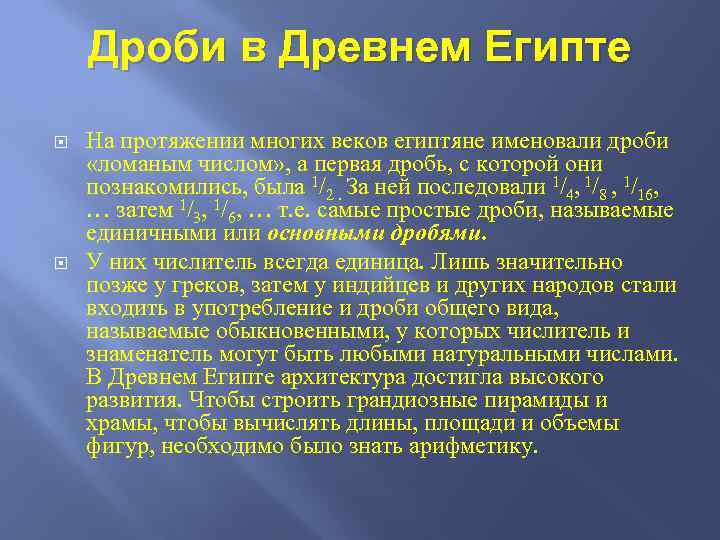 Дроби в Древнем Египте

На протяжении многих веков египтяне именовали дроби «ломаным числом», а первая дробь, с которой они познакомились, была $^1/_2$. За ней последовали $^1/_4$, $^1/_8$ , $^1/_{16}$, … затем $^1/_3$, $^1/_6$, … т.е. самые простые дроби, называемые единичными или основными дробями.

У них числитель всегда единица. Лишь значительно позже у греков, затем у индийцев и других народов стали входить в употребление и дроби общего вида, называемые обыкновенными, у которых числитель и знаменатель могут быть любыми натуральными числами. В Древнем Египте архитектура достигла высокого развития. Чтобы строить грандиозные пирамиды и храмы, чтобы вычислять длины, площади и объемы фигур, необходимо было знать арифметику.